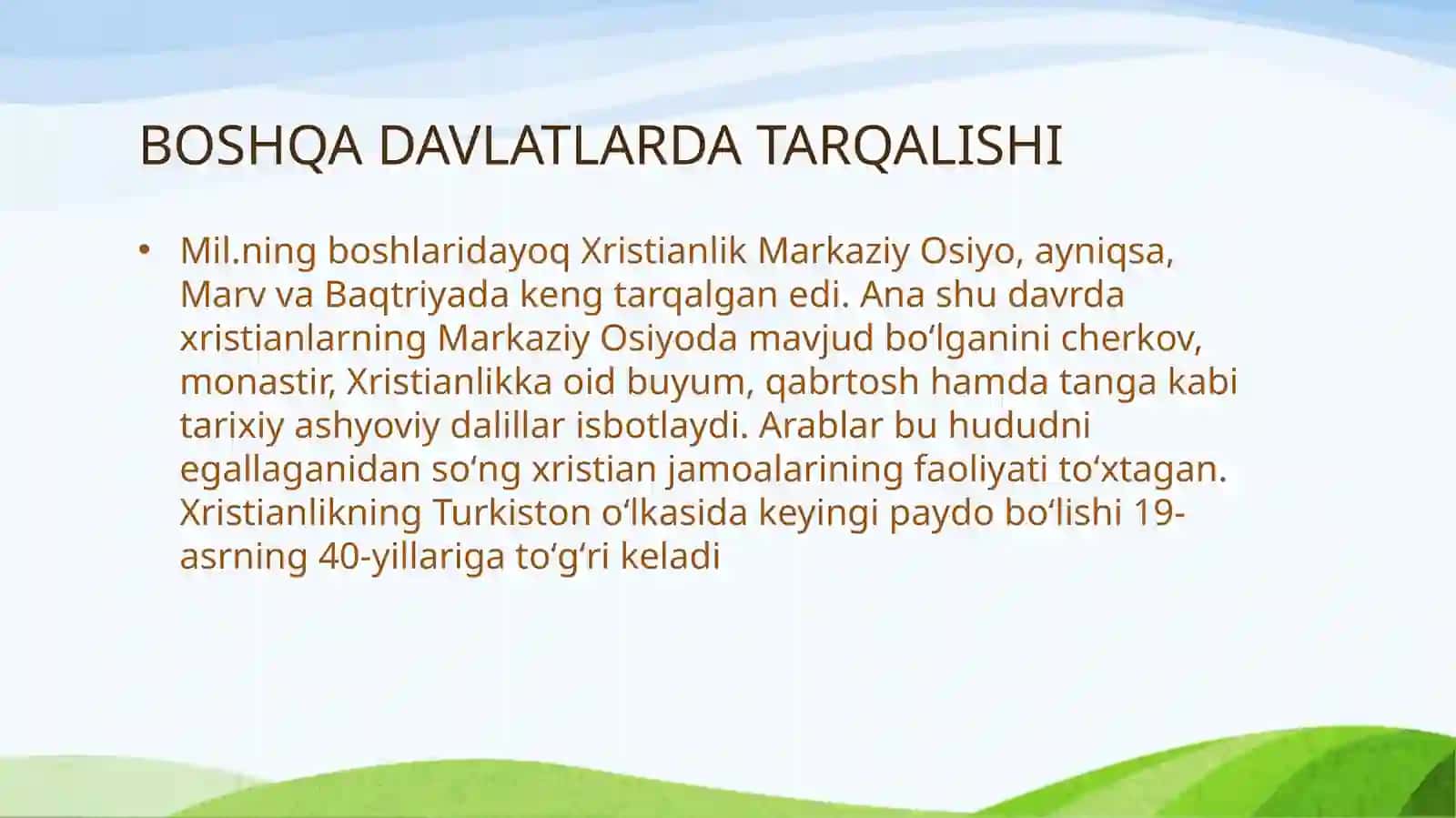 BOSHQA DAVLATLARDA TARQALISHI

• Mil.ning boshlaridayoq Xristianlik Markaziy Osiyo, ayniqsa, Marv va Baqtriyada keng tarqalgan edi. Ana shu davrda xristianlarning Markaziy Osiyoda mavjud boʻlganini cherkov, monastir, Xristianlikka oid buyum, qabrtosh hamda tanga kabi tarixiy ashyoviy dalillar isbotlaydi. Arablar bu hududni egallaganidan soʻng xristian jamoalarining faoliyati toʻxtagan. Xristianlikning Turkiston oʻlkasida keyingi paydo boʻlishi 19-asrning 40-yillariga toʻgʻri keladi